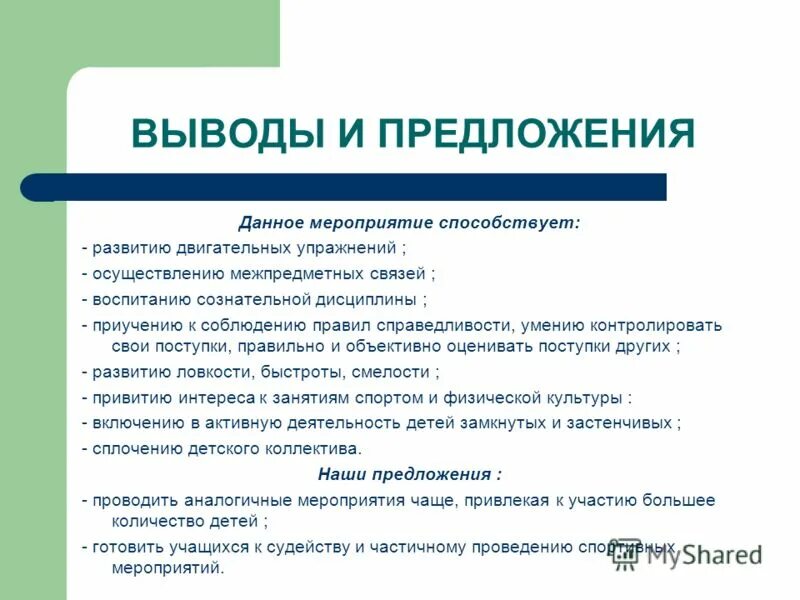 ВЫВОДЫ И ПРЕДЛОЖЕНИЯ

Данное мероприятие способствует:

- развитию двигательных упражнений ;

- осуществлению межпредметных связей ;

- воспитанию сознательной дисциплины ;

- приучению к соблюдению правил справедливости, умению контролировать свои поступки, правильно и объективно оценивать поступки других ;

- развитию ловкости, быстроты, смелости ;

- привитию интереса к занятиям спортом и физической культуры :

- включению в активную деятельность детей замкнутых и застенчивых ;

- сплочению детского коллектива.

Наши предложения :

- проводить аналогичные мероприятия чаще, привлекая к участию большее количество детей ;

- готовить учащихся к судейству и частичному проведению спортивных мероприятий.

MyShared